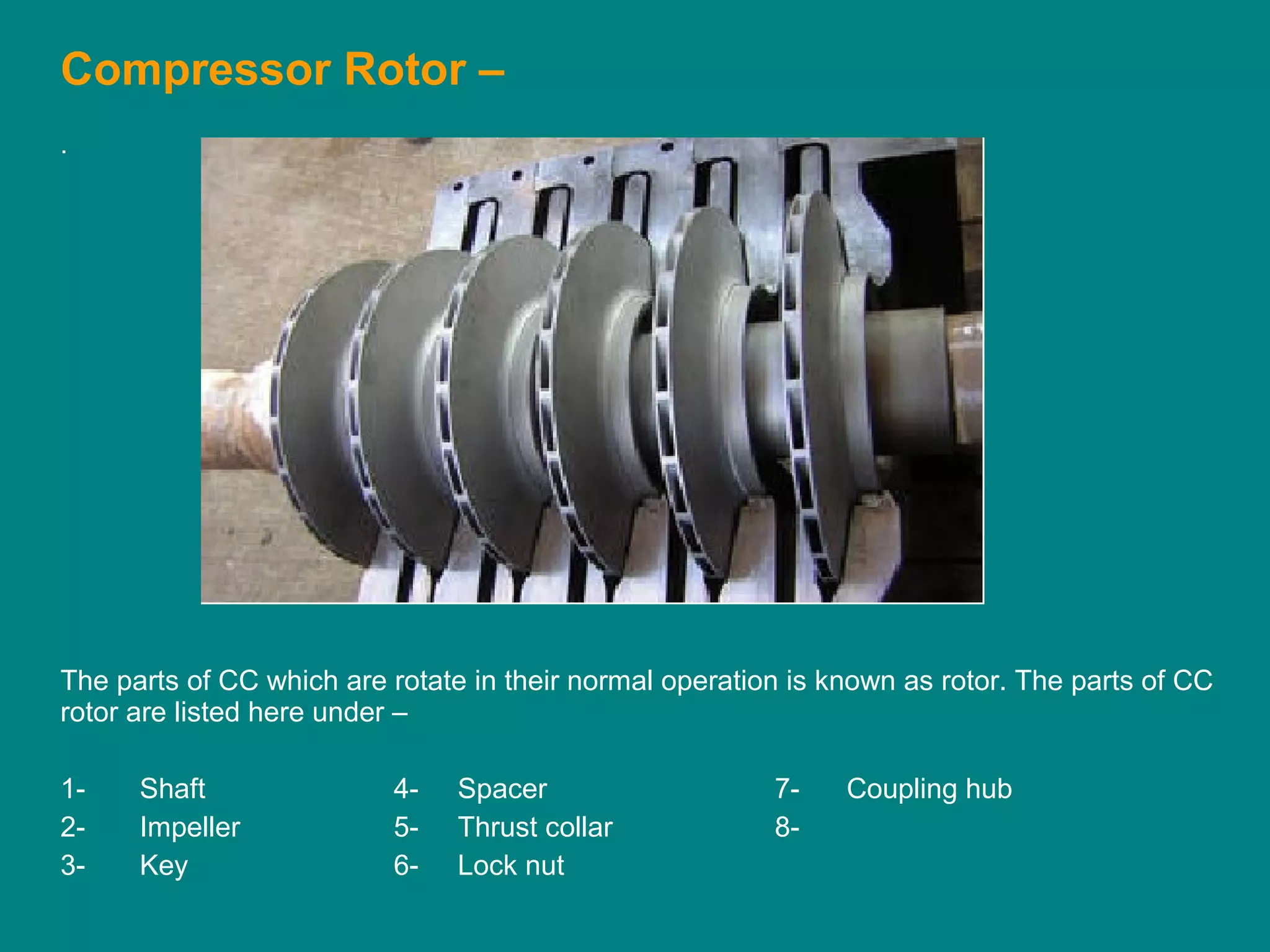 Compressor Rotor –

.

The parts of CC which are rotate in their normal operation is known as rotor. The parts of CC rotor are listed here under –

1- Shaft
2- Impeller
3- Key

4- Spacer
5- Thrust collar
6- Lock nut

7- Coupling hub
8-